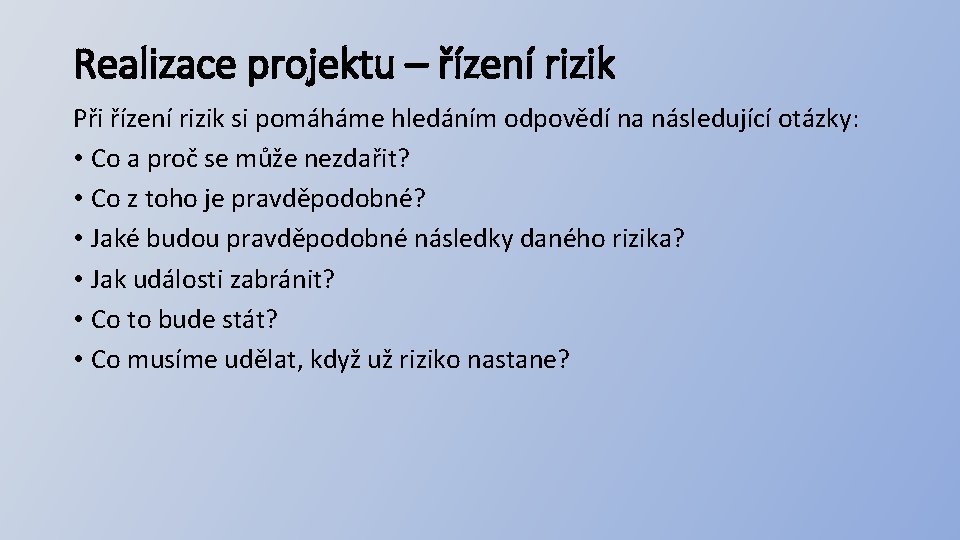 Realizace projektu – řízení rizik

Při řízení rizik si pomáháme hledáním odpovědí na následující otázky:

• Co a proč se může nezdařit?
• Co z toho je pravděpodobné?
• Jaké budou pravděpodobné následky daného rizika?
• Jak události zabránit?
• Co to bude stát?
• Co musíme udělat, když už riziko nastane?